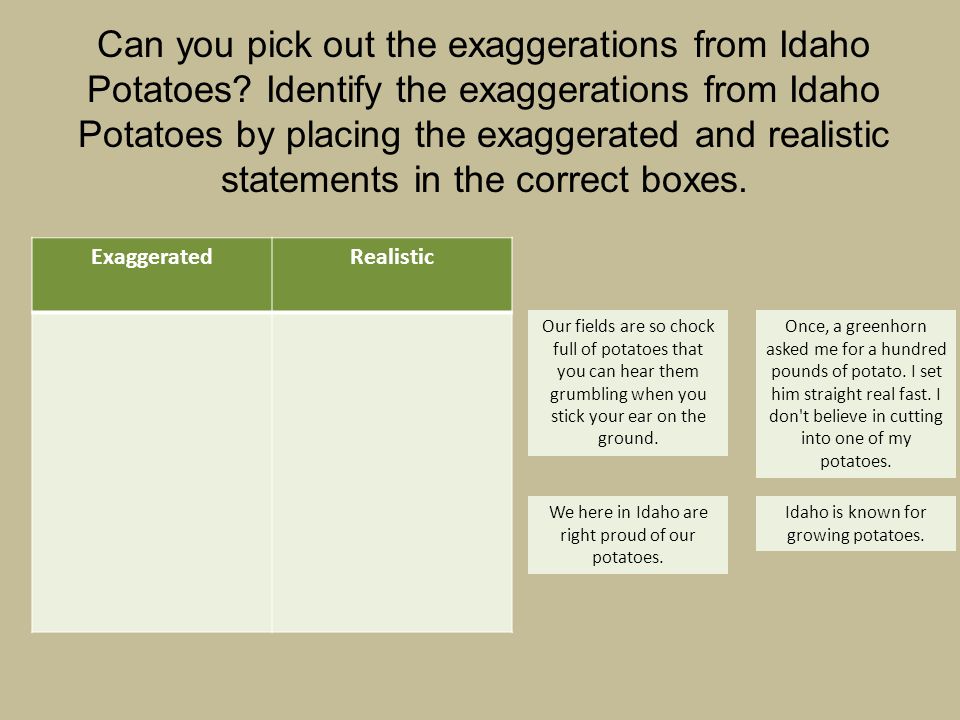 Can you pick out the exaggerations from Idaho Potatoes? Identify the exaggerations from Idaho Potatoes by placing the exaggerated and realistic statements in the correct boxes.

| Exaggerated | Realistic |
|---|---|
| | |

Our fields are so chock full of potatoes that you can hear them grumbling when you stick your ear on the ground.

Once, a greenhorn asked me for a hundred pounds of potato. I set him straight real fast. I don't believe in cutting into one of my potatoes.

We here in Idaho are right proud of our potatoes.

Idaho is known for growing potatoes.